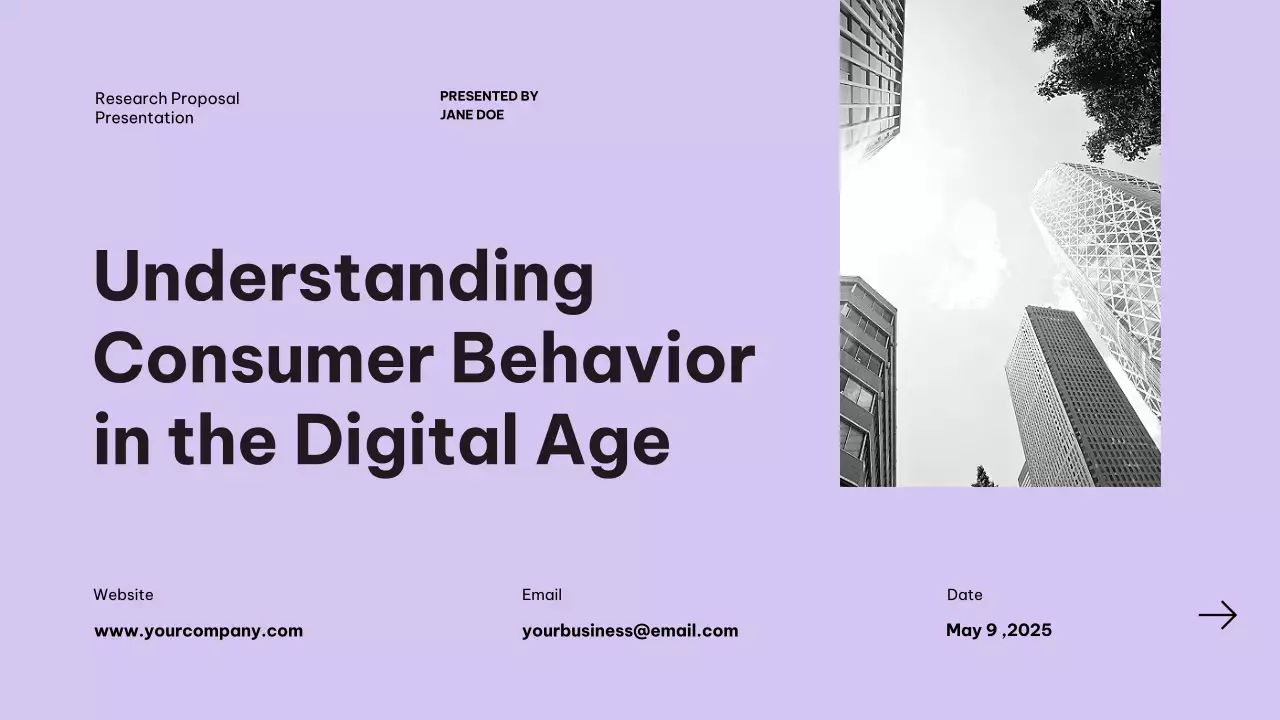 Research Proposal Presentation

PRESENTED BY
JANE DOE

Understanding Consumer Behavior in the Digital Age

Website
www.yourcompany.com

Email
yourbusiness@email.com

Date
May 9 ,2025